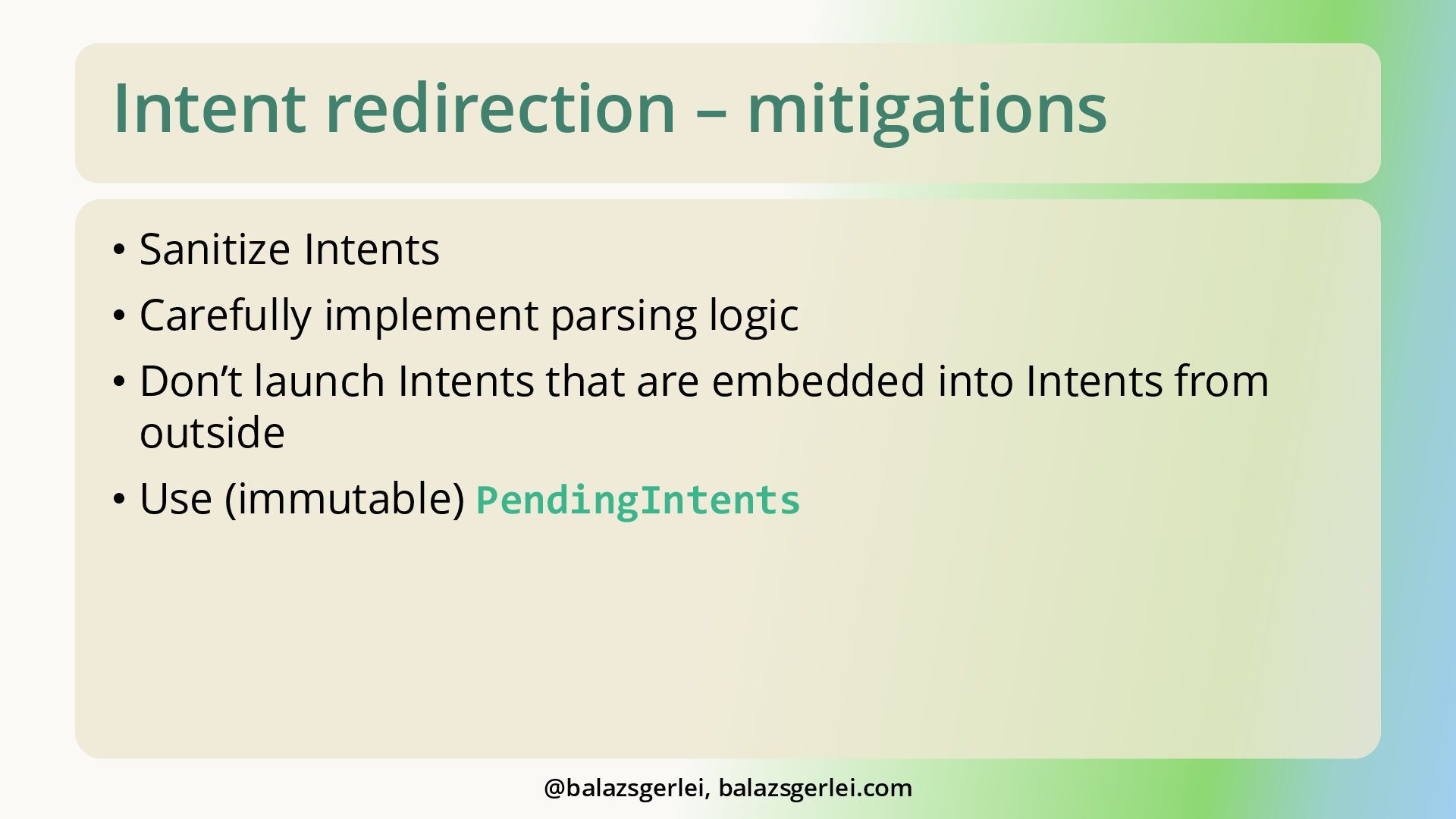 Intent redirection – mitigations

• Sanitize Intents
• Carefully implement parsing logic
• Don’t launch Intents that are embedded into Intents from outside
• Use (immutable) PendingIntents

@balazsgerlei, balazsgerlei.com